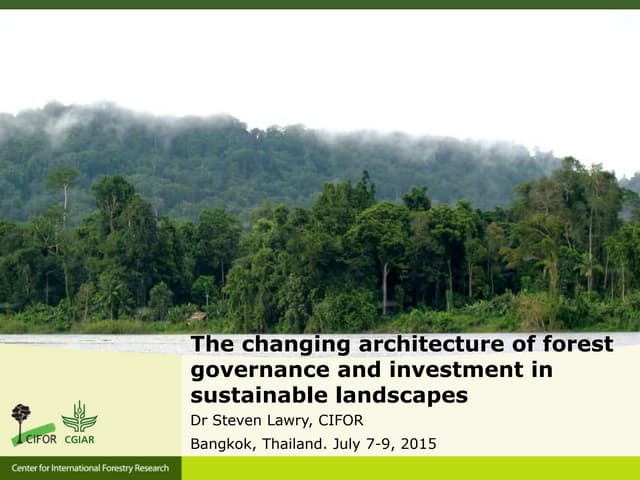 The changing architecture of forest governance and investment in sustainable landscapes

Dr Steven Lawry, CIFOR

Bangkok, Thailand. July 7-9, 2015

CIFOR CGIAR

Center for International Forestry Research